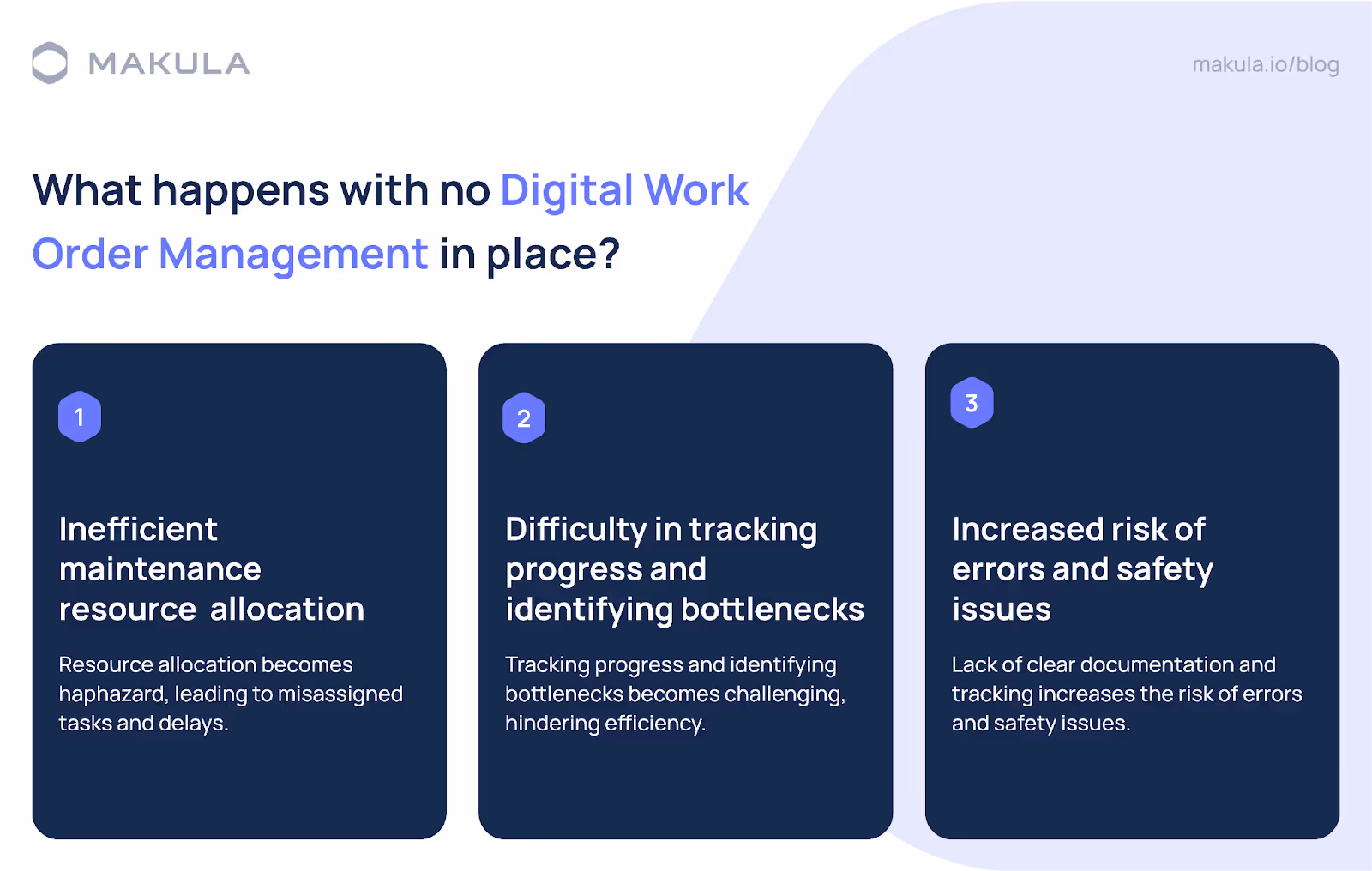 MAKULA

makula.io/blog

What happens with no Digital Work Order Management in place?

1

Inefficient maintenance resource allocation

Resource allocation becomes haphazard, leading to misassigned tasks and delays.

2

Difficulty in tracking progress and identifying bottlenecks

Tracking progress and identifying bottlenecks becomes challenging, hindering efficiency.

3

Increased risk of errors and safety issues

Lack of clear documentation and tracking increases the risk of errors and safety issues.